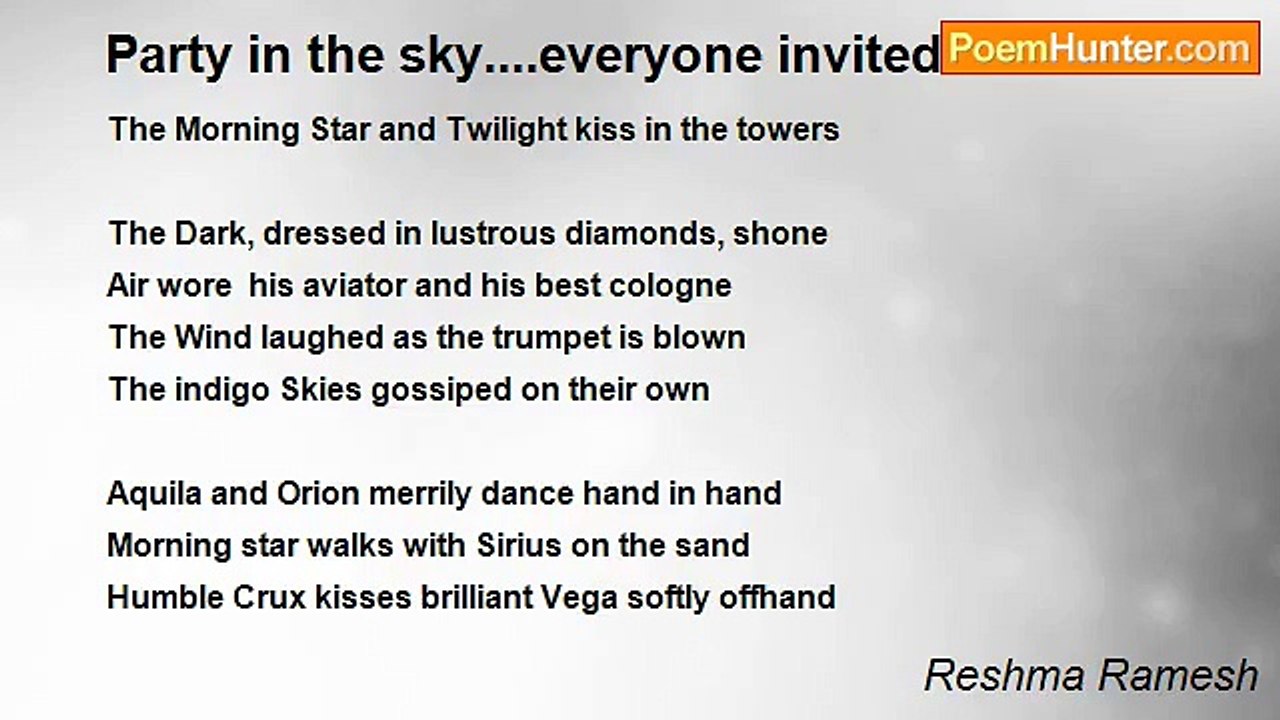 Party in the sky....everyone invited

PoemHunter.com

The Morning Star and Twilight kiss in the towers

The Dark, dressed in lustrous diamonds, shone
Air wore his aviator and his best cologne
The Wind laughed as the trumpet is blown
The indigo Skies gossiped on their own

Aquila and Orion merrily dance hand in hand
Morning star walks with Sirius on the sand
Humble Crux kisses brilliant Vega softly offhand

Reshma Ramesh